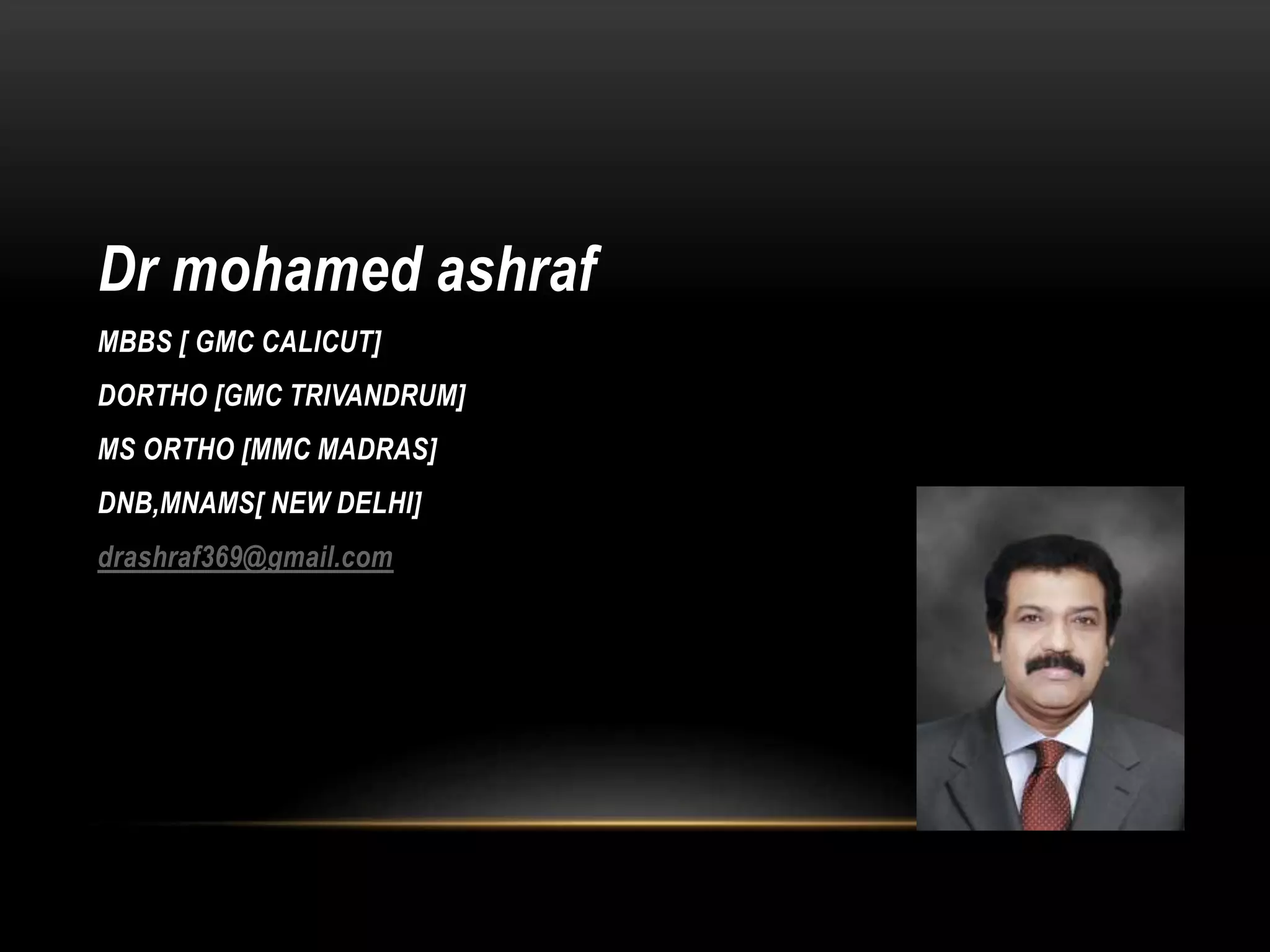 Dr mohamed ashraf

MBBS [ GMC CALICUT]

DORTHO [GMC TRIVANDRUM]

MS ORTHO [MMC MADRAS]

DNB,MNAMS[ NEW DELHI]

drashraf369@gmail.com